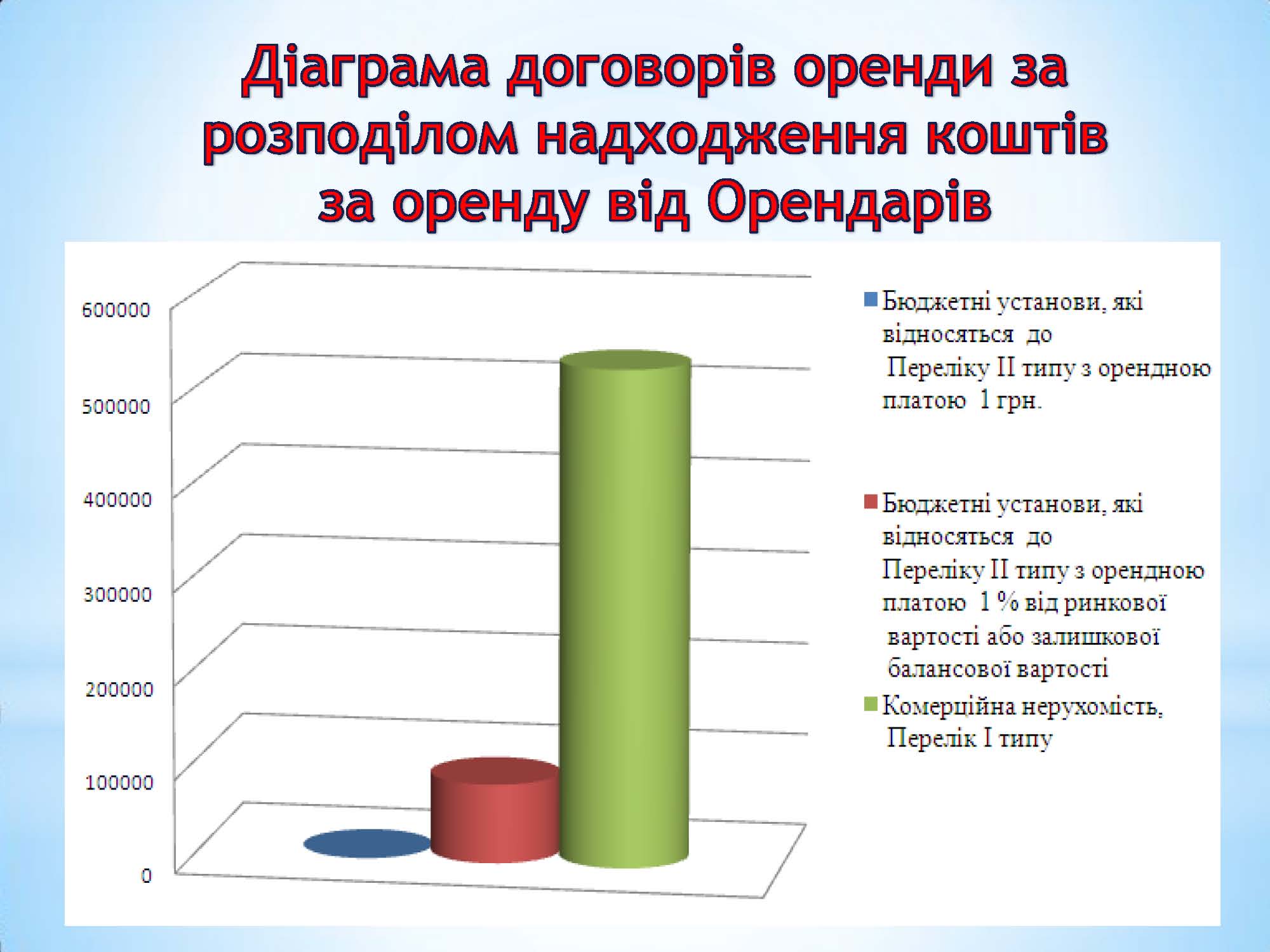 Діаграма договорів оренди за розподілом надходження коштів за оренду від Орендарів

600000
500000
400000
300000
200000
100000
0

Бюджетні установи, які відносяться до Переліку II типу з орендною платою 1 грн.

Бюджетні установи, які відносяться до Переліку II типу з орендною платою 1 % від ринкової вартості або залишкової балансової вартості

Комерційна нерухомість, Перелік I типу